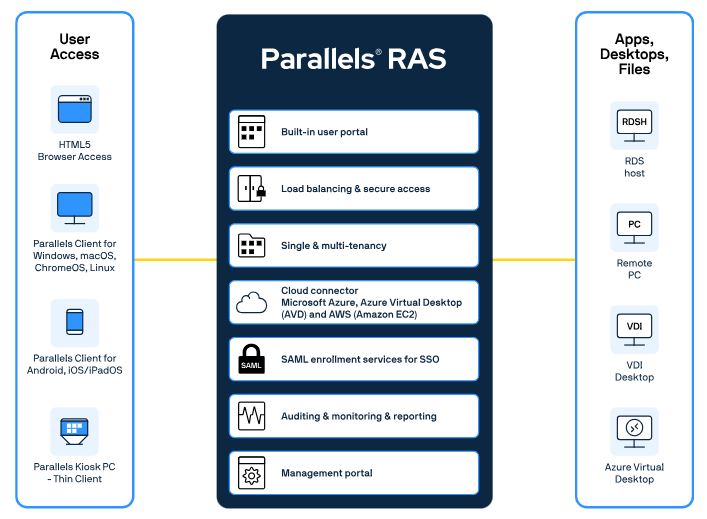 User Access

HTML5 Browser Access

Parallels Client for Windows, macOS, ChromeOS, Linux

Parallels Client for Android, iOS/iPadOS

Parallels Kiosk PC - Thin Client

Parallels® RAS

Built-in user portal

Load balancing & secure access

Single & multi-tenancy

Cloud connector
Microsoft Azure, Azure Virtual Desktop (AVD) and AWS (Amazon EC2)

SAML

SAML enrollment services for SSO

Auditing & monitoring & reporting

Management portal

Apps, Desktops, Files

RDSH

RDS host

PC

Remote PC

VDI

VDI Desktop

Azure Virtual Desktop